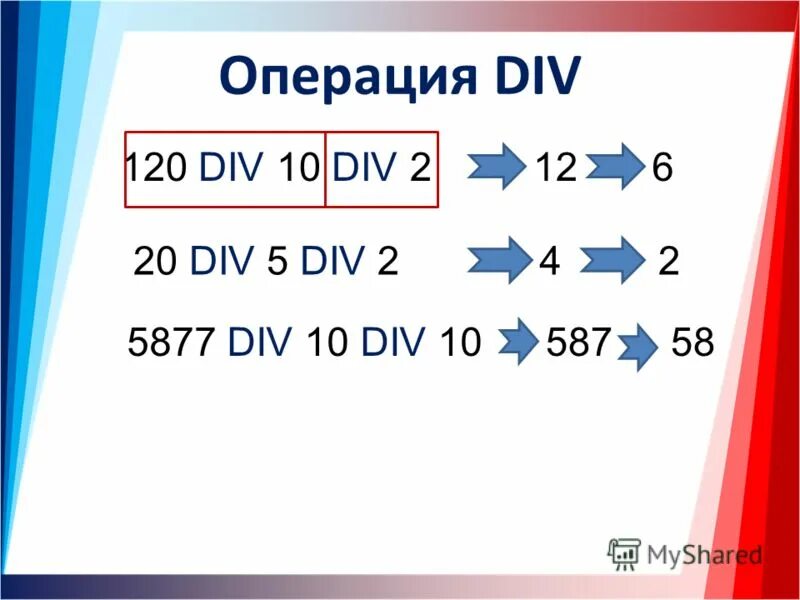 Операция DIV

120 DIV 10 DIV 2 12 6

20 DIV 5 DIV 2 4 2

5877 DIV 10 DIV 10 587 58

MyShared